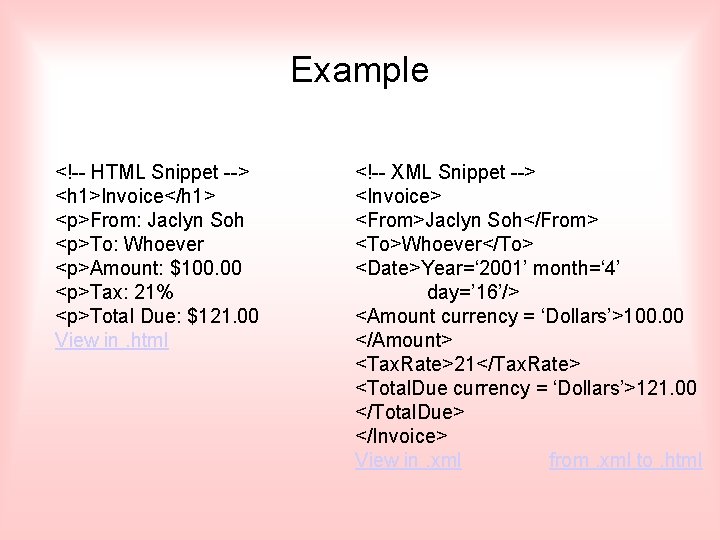 Example

<!-- HTML Snippet -->
<h1>Invoice</h1>
<p>From: Jaclyn Soh
<p>To: Whoever
<p>Amount: $100.00
<p>Tax: 21%
<p>Total Due: $121.00
View in .html

<!-- XML Snippet -->
<Invoice>
<From>Jaclyn Soh</From>
<To>Whoever</To>
<Date>Year=‘2001’ month=‘4’ day=’16’/>
<Amount currency = ‘Dollars’>100.00 </Amount>
<TaxRate>21</TaxRate>
<TotalDue currency = ‘Dollars’>121.00 </TotalDue>
</Invoice>
View in .xml from .xml to .html